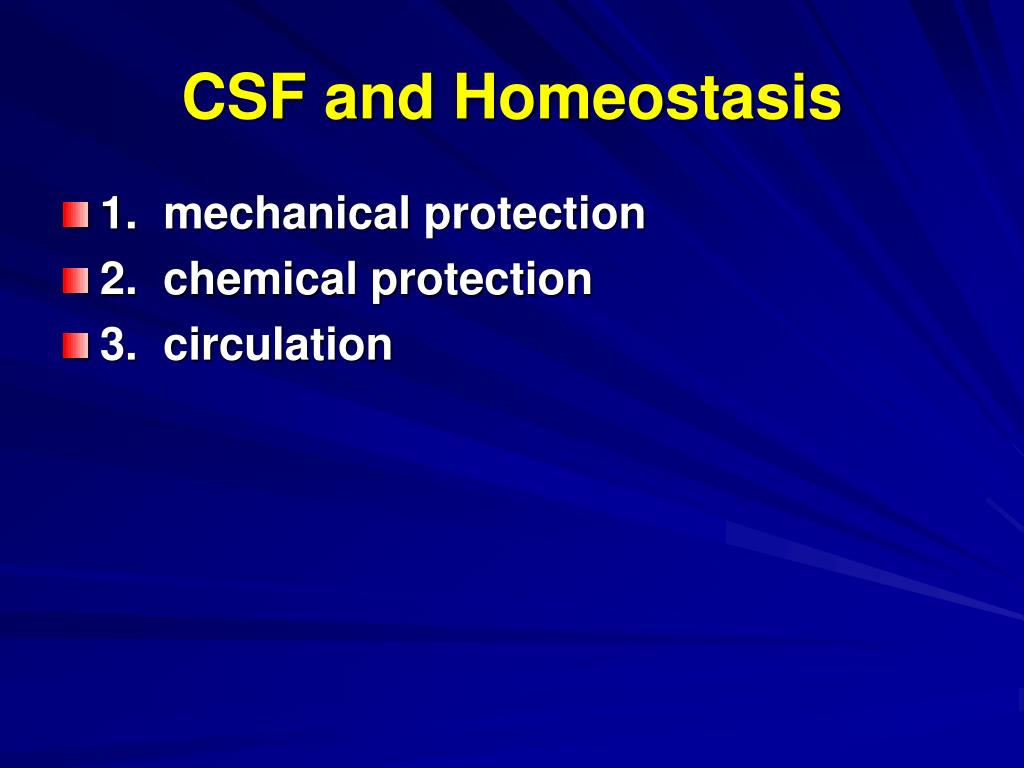 CSF and Homeostasis

1. mechanical protection
2. chemical protection
3. circulation